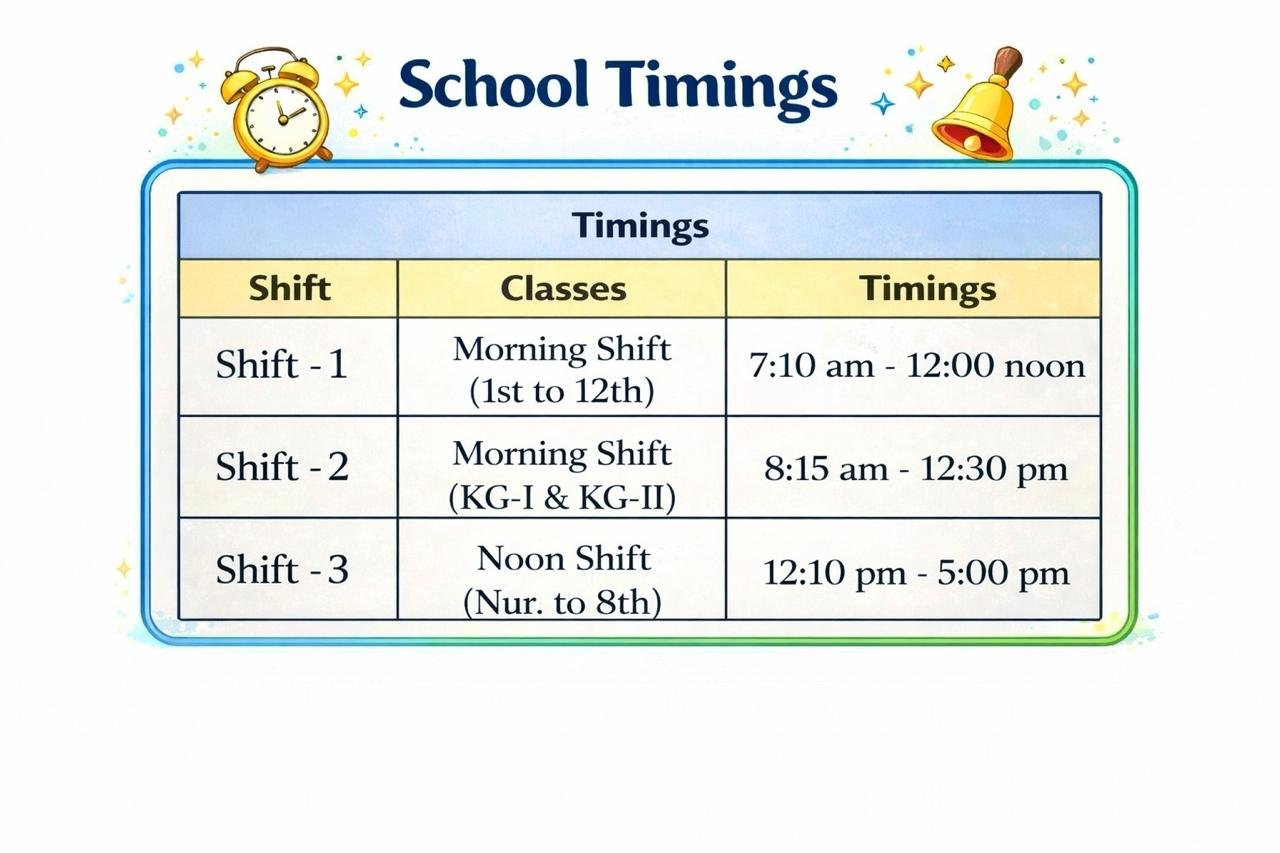 School Timings

Timings

| Shift | Classes | Timings |
|---|---|---|
| Shift - 1 | Morning Shift (1st to 12th) | 7:10 am - 12:00 noon |
| Shift - 2 | Morning Shift (KG-I & KG-II) | 8:15 am - 12:30 pm |
| Shift - 3 | Noon Shift (Nur. to 8th) | 12:10 pm - 5:00 pm |